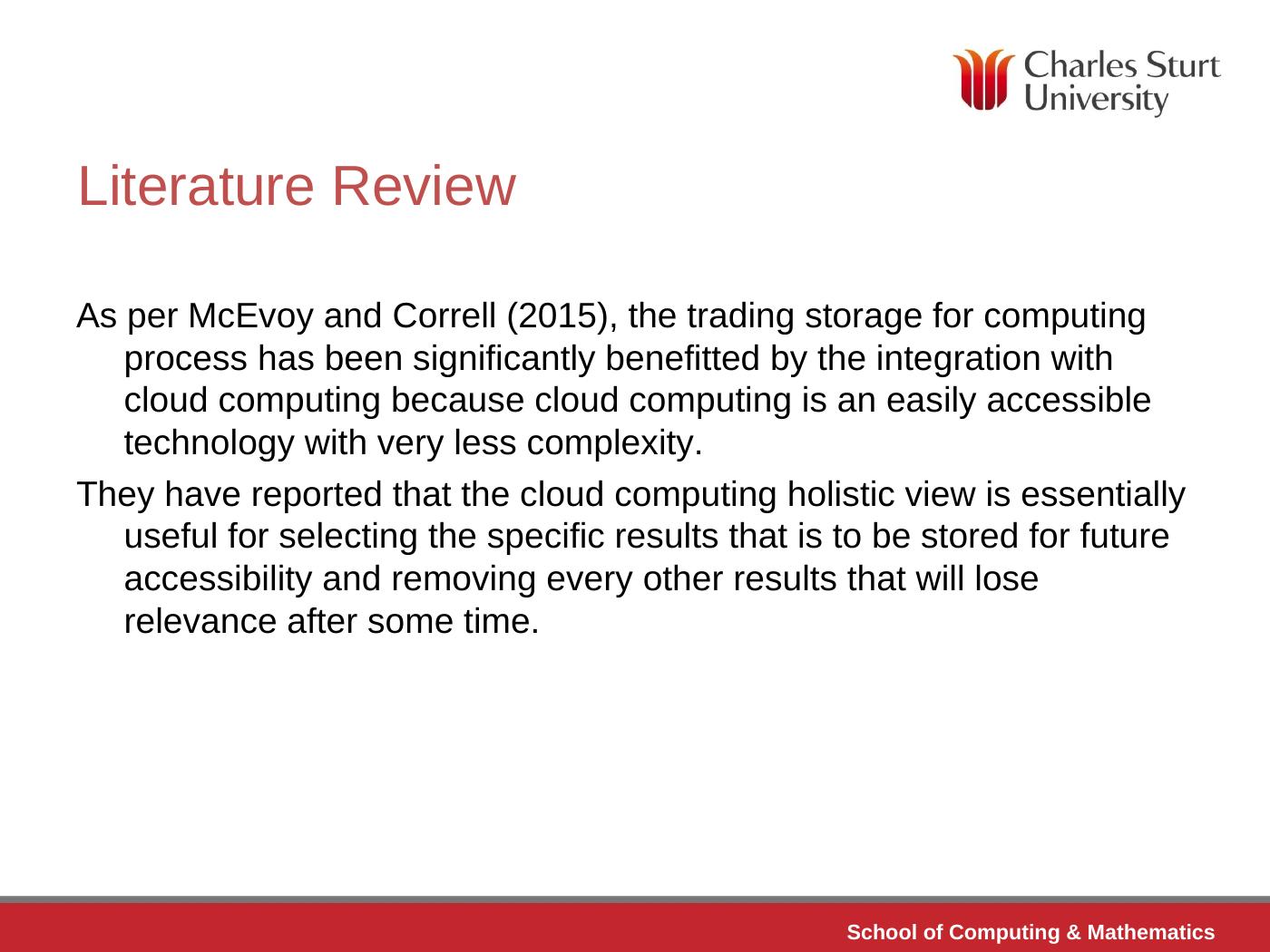 Charles Sturt University

Literature Review

As per McEvoy and Correll (2015), the trading storage for computing process has been significantly benefitted by the integration with cloud computing because cloud computing is an easily accessible technology with very less complexity.

They have reported that the cloud computing holistic view is essentially useful for selecting the specific results that is to be stored for future accessibility and removing every other results that will lose relevance after some time.

School of Computing & Mathematics